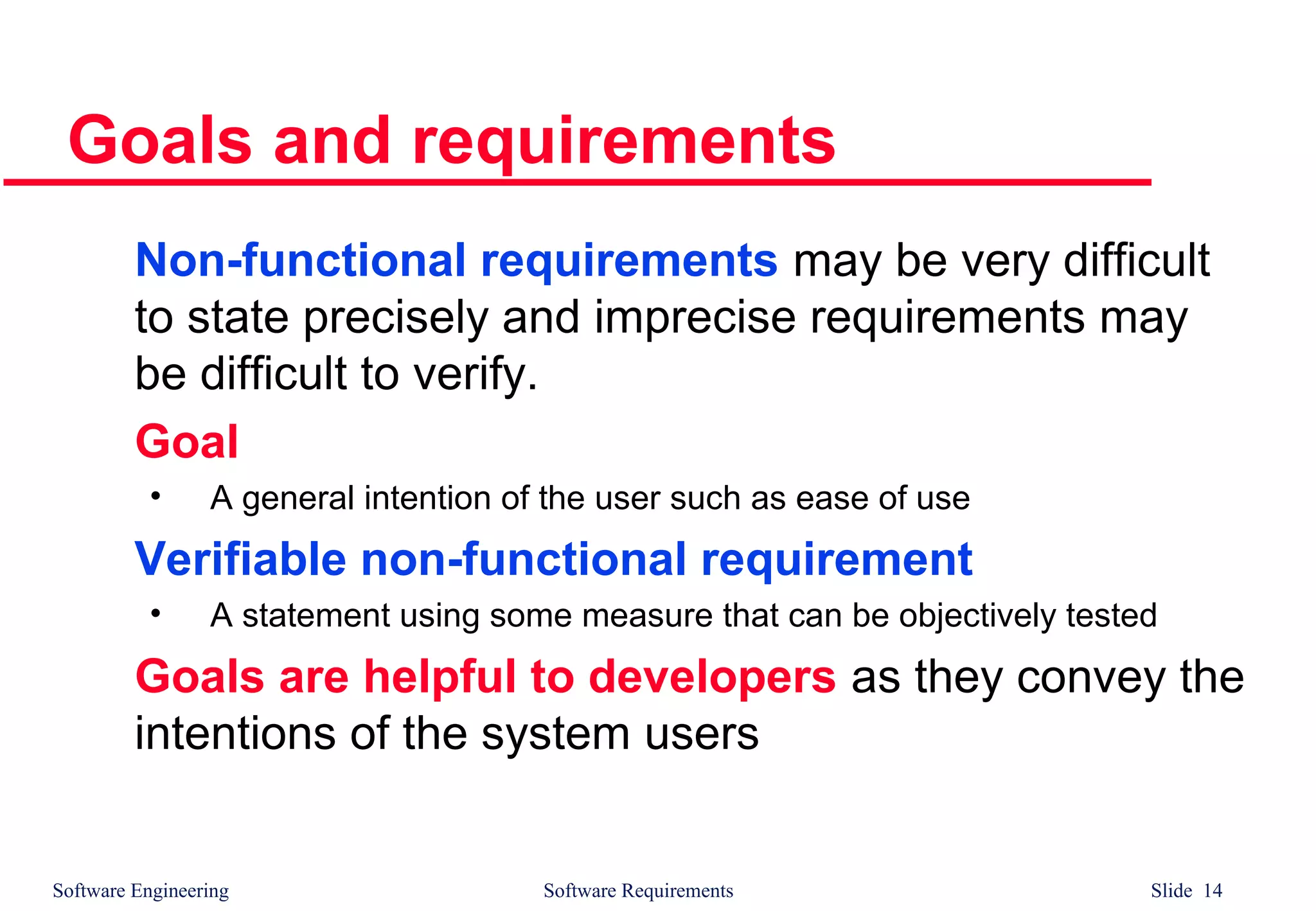 Goals and requirements

Non-functional requirements may be very difficult to state precisely and imprecise requirements may be difficult to verify.

Goal

• A general intention of the user such as ease of use

Verifiable non-functional requirement

• A statement using some measure that can be objectively tested

Goals are helpful to developers as they convey the intentions of the system users

Software Engineering Software Requirements Slide 14